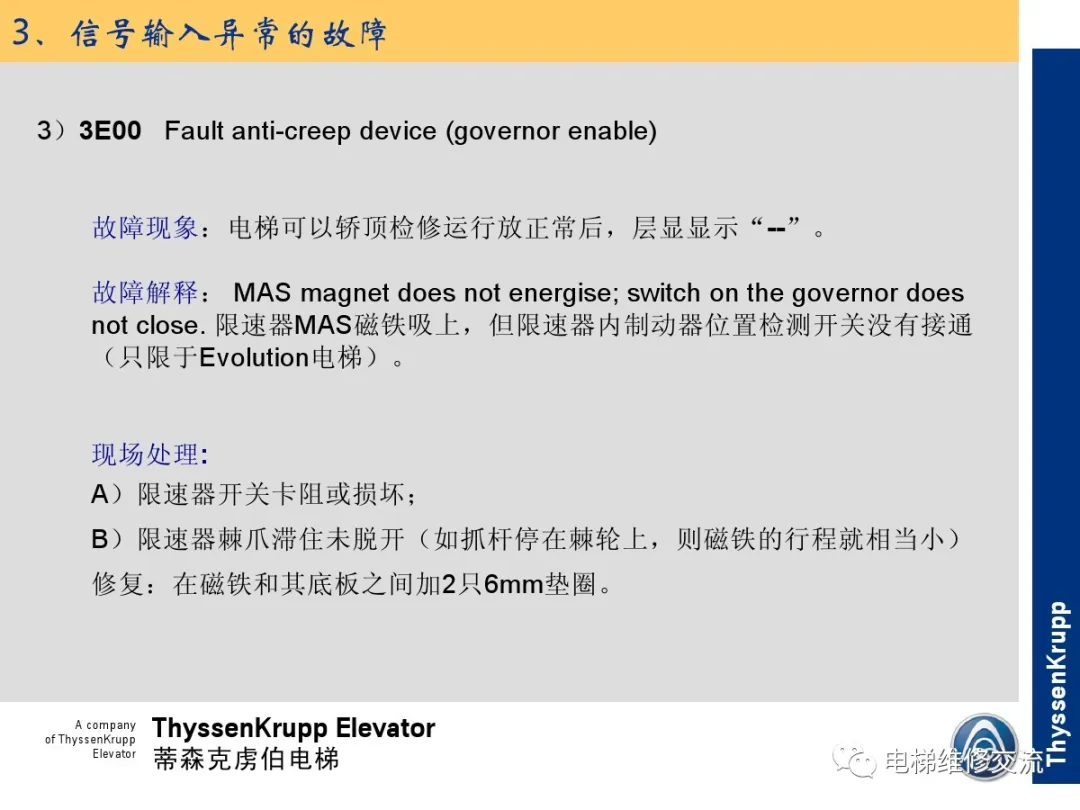 3、信号输入异常的故障

3）3E00 Fault anti-creep device (governor enable)

故障现象：电梯可以轿顶检修运行放正常后，层显显示“--”。

故障解释： MAS magnet does not energise; switch on the governor does not close. 限速器MAS磁铁吸上，但限速器内制动器位置检测开关没有接通（只限于Evolution电梯）。

现场处理:
A）限速器开关卡阻或损坏；
B）限速器棘爪滞住未脱开（如抓杆停在棘轮上，则磁铁的行程就相当小）
修复：在磁铁和其底板之间加2只6mm垫圈。

A company of ThyssenKrupp Elevator

ThyssenKrupp Elevator
蒂森克虏伯电梯

ThyssenKrupp

电梯维修交流